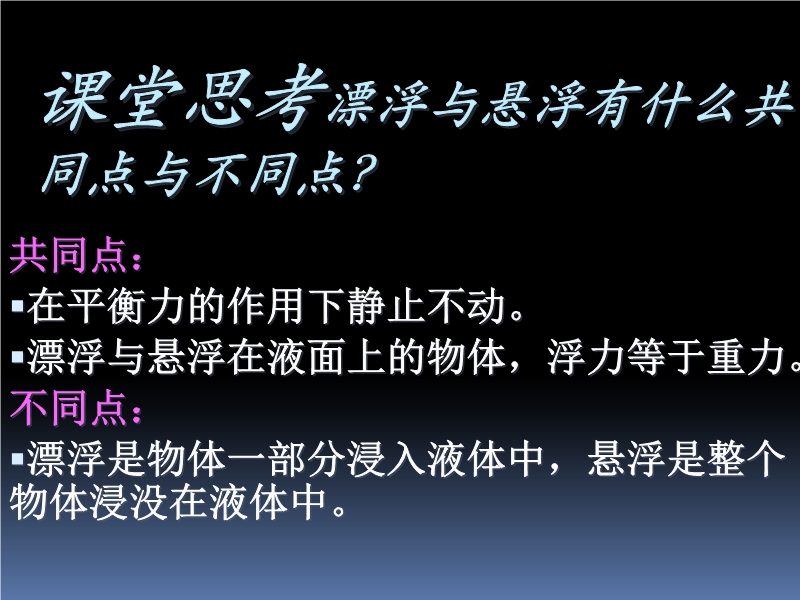 课堂思考漂浮与悬浮有什么共同点与不同点？

共同点：
▪在平衡力的作用下静止不动。
▪漂浮与悬浮在液面上的物体，浮力等于重力。
不同点：
▪漂浮是物体一部分浸入液体中，悬浮是整个物体浸没在液体中。